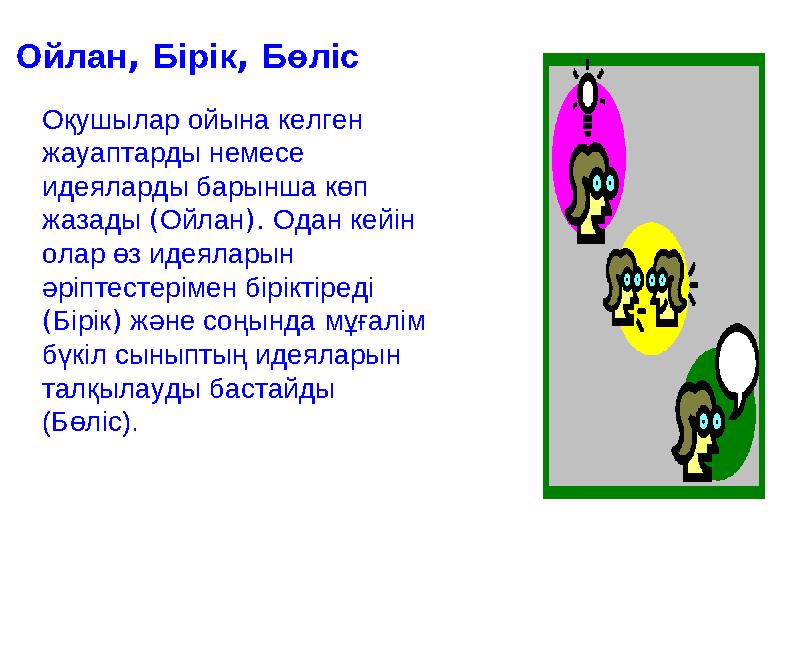 Ойлан, Бірік, Бөліс

Оқушылар ойына келген жауаптарды немесе идеяларды барынша көп жазады (Ойлан). Одан кейін олар өз идеяларын әріптестерімен біріктіреді (Бірік) және соңында мұғалім бүкіл сыныптың идеяларын талқылауды бастайды (Бөліс).